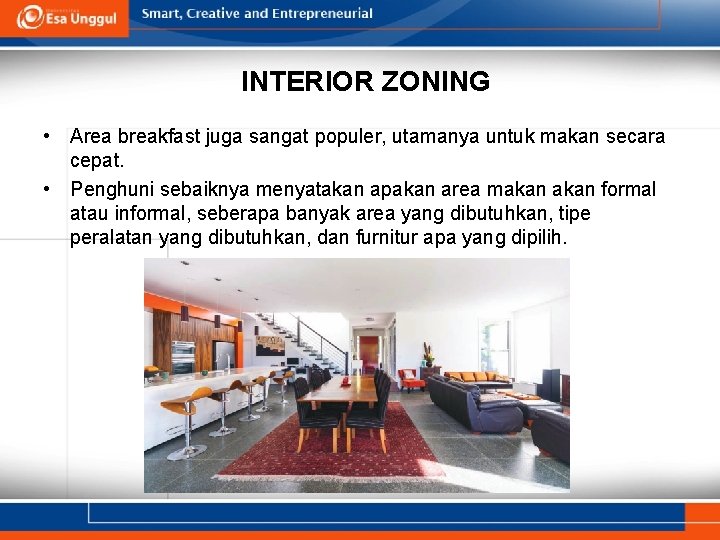 Esa Unggul

Smart, Creative and Entrepreneurial

INTERIOR ZONING

• Area breakfast juga sangat populer, utamanya untuk makan secara cepat.

• Penghuni sebaiknya menyatakan apakan area makan akan formal atau informal, seberapa banyak area yang dibutuhkan, tipe peralatan yang dibutuhkan, dan furnitur apa yang dipilih.